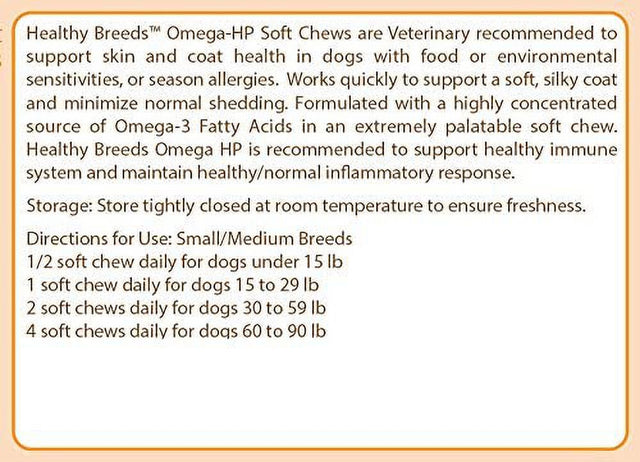 Healthy Breeds™ Omega-HP Soft Chews are Veterinary recommended to support skin and coat health in dogs with food or environmental sensitivities, or season allergies. Works quickly to support a soft, silky coat and minimize normal shedding. Formulated with a highly concentrated source of Omega-3 Fatty Acids in an extremely palatable soft chew. Healthy Breeds Omega HP is recommended to support healthy immune system and maintain healthy/normal inflammatory response.

Storage: Store tightly closed at room temperature to ensure freshness.

Directions for Use: Small/Medium Breeds
1/2 soft chew daily for dogs under 15 lb
1 soft chew daily for dogs 15 to 29 lb
2 soft chews daily for dogs 30 to 59 lb
4 soft chews daily for dogs 60 to 90 lb